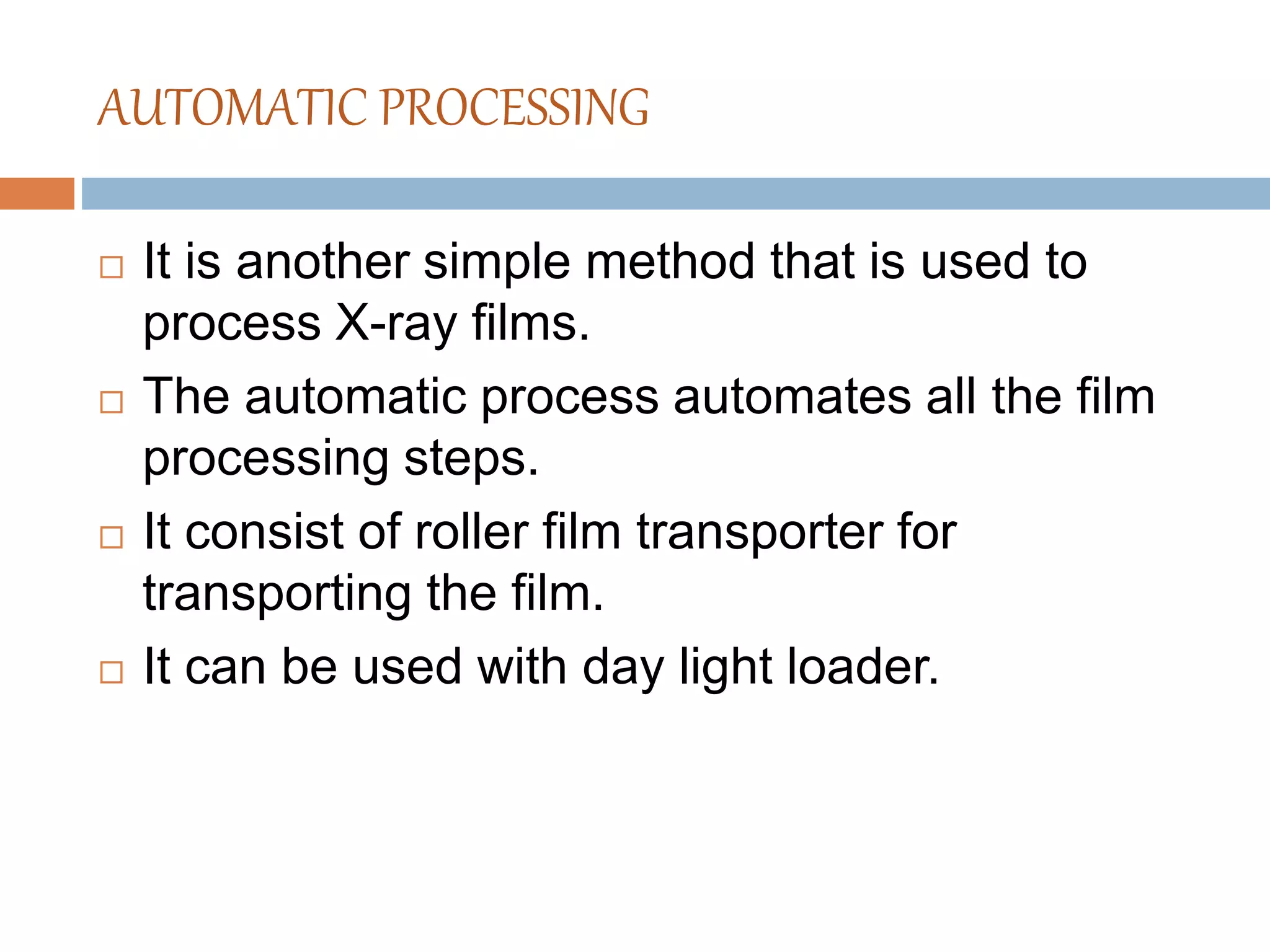 AUTOMATIC PROCESSING

□ It is another simple method that is used to process X-ray films.
□ The automatic process automates all the film processing steps.
□ It consist of roller film transporter for transporting the film.
□ It can be used with day light loader.